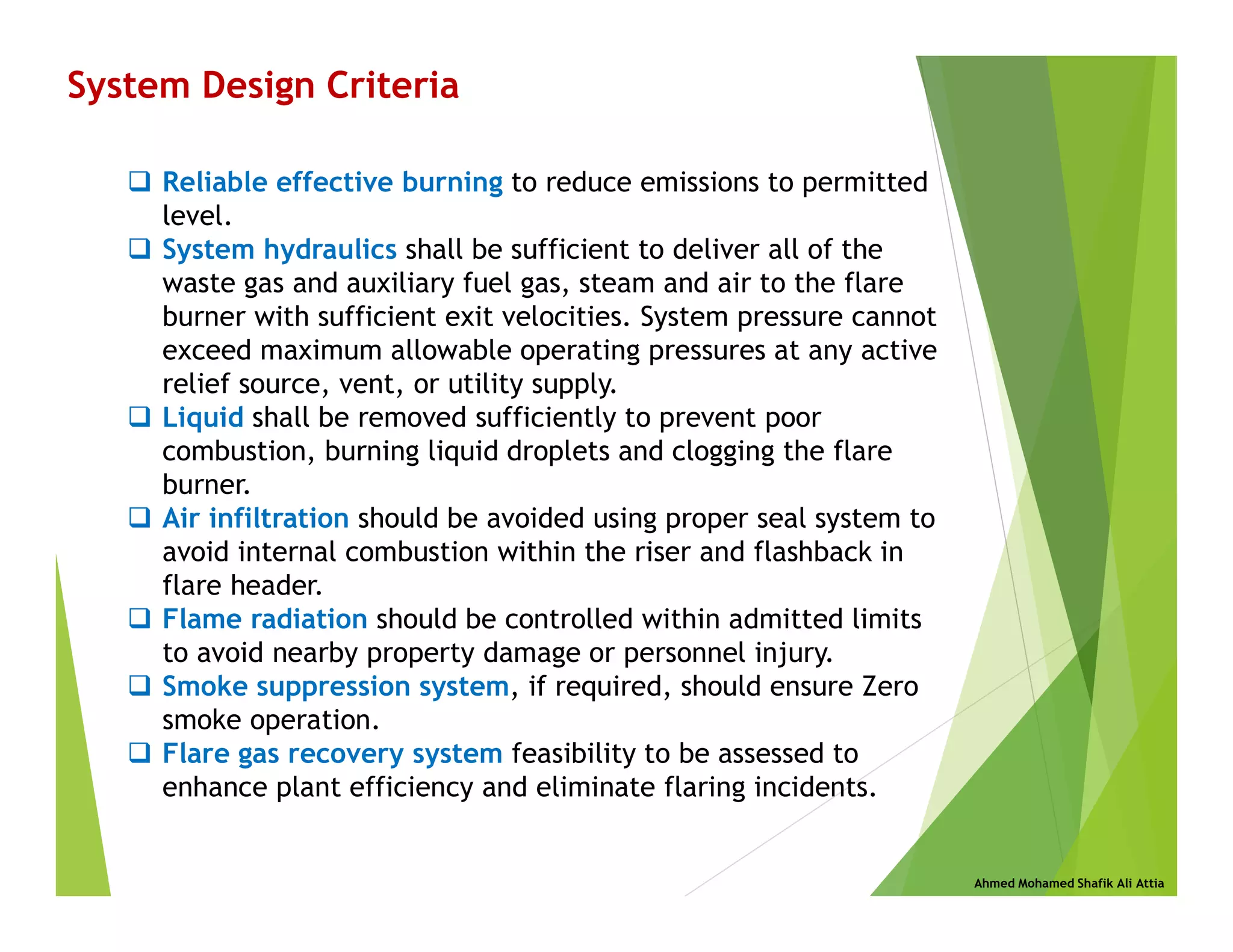 System Design Criteria

❑ Reliable effective burning to reduce emissions to permitted level.

❑ System hydraulics shall be sufficient to deliver all of the waste gas and auxiliary fuel gas, steam and air to the flare burner with sufficient exit velocities. System pressure cannot exceed maximum allowable operating pressures at any active relief source, vent, or utility supply.

❑ Liquid shall be removed sufficiently to prevent poor combustion, burning liquid droplets and clogging the flare burner.

❑ Air infiltration should be avoided using proper seal system to avoid internal combustion within the riser and flashback in flare header.

❑ Flame radiation should be controlled within admitted limits to avoid nearby property damage or personnel injury.

❑ Smoke suppression system, if required, should ensure Zero smoke operation.

❑ Flare gas recovery system feasibility to be assessed to enhance plant efficiency and eliminate flaring incidents.

Ahmed Mohamed Shafik Ali Attia